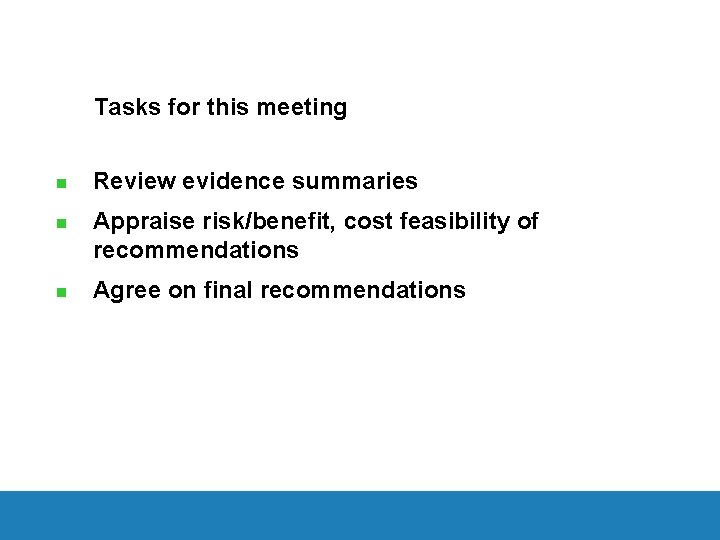 Tasks for this meeting

- Review evidence summaries
- Appraise risk/benefit, cost feasibility of recommendations
- Agree on final recommendations